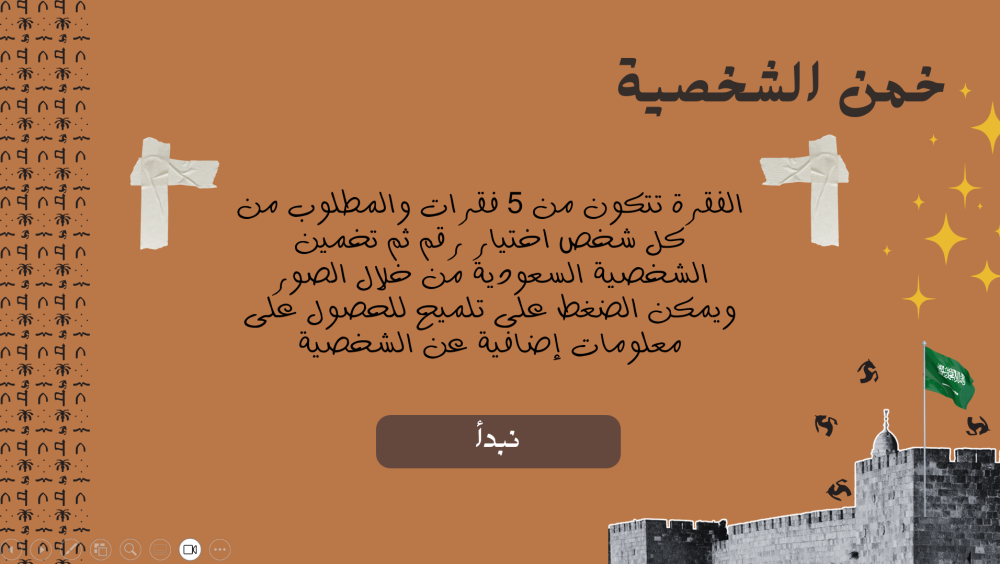 خمن الشخصية

الفقرة تتكون من 5 فقرات والمطلوب من كل شخص اختيار رقم ثم تخمين الشخصية السعودية من خلال الصور ويمكن الضغط على تلميح للحصول على معلومات إضافية عن الشخصية

نبدأ